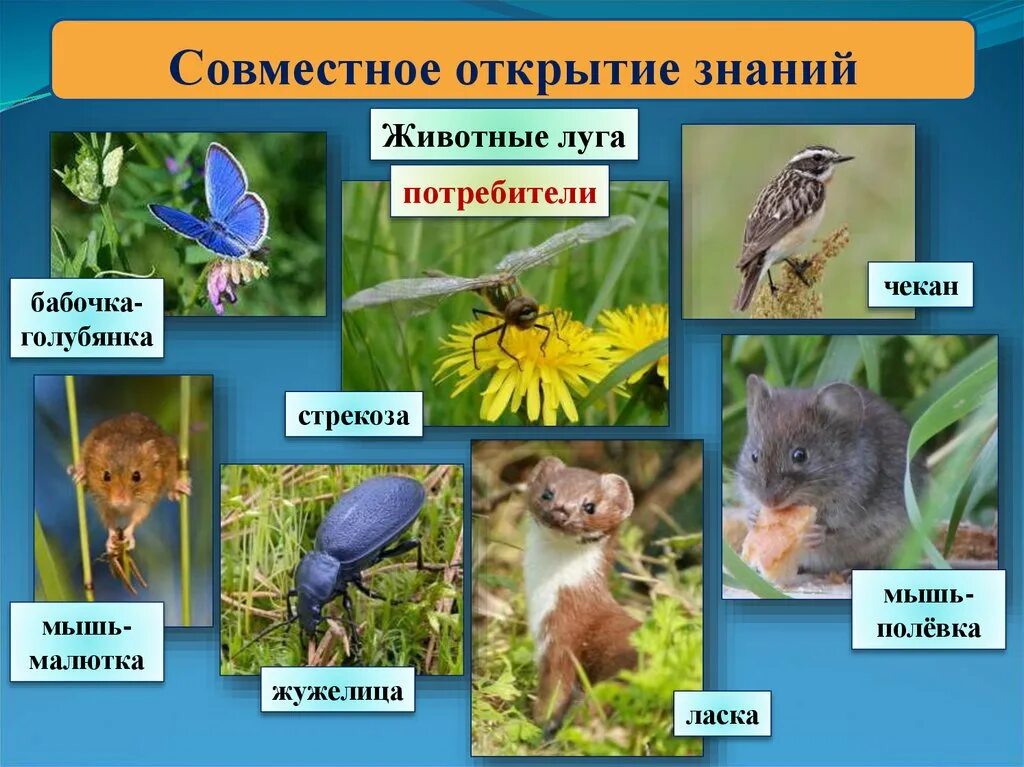 Совместное открытие знаний

Животные луга

потребители

бабочка-голубянка

чекан

стрекоза

мышь-малютка

жужелица

ласка

мышь-полёвка